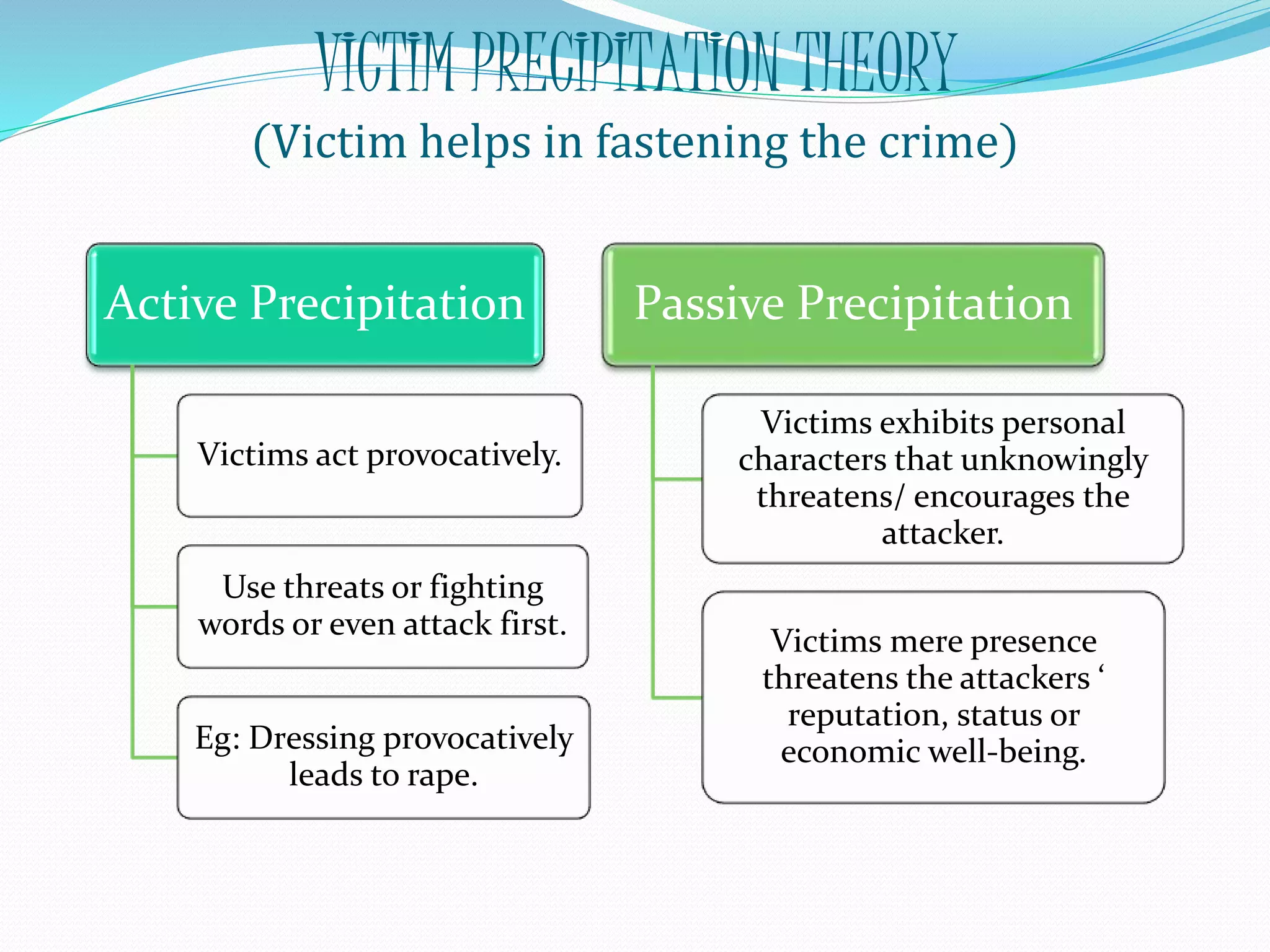 VICTIM PRECIPITATION THEORY
(Victim helps in fastening the crime)

Active Precipitation

Victims act provocatively.

Use threats or fighting words or even attack first.

Eg: Dressing provocatively leads to rape.

Passive Precipitation

Victims exhibits personal characters that unknowingly threatens/ encourages the attacker.

Victims mere presence threatens the attackers ‘ reputation, status or economic well-being.